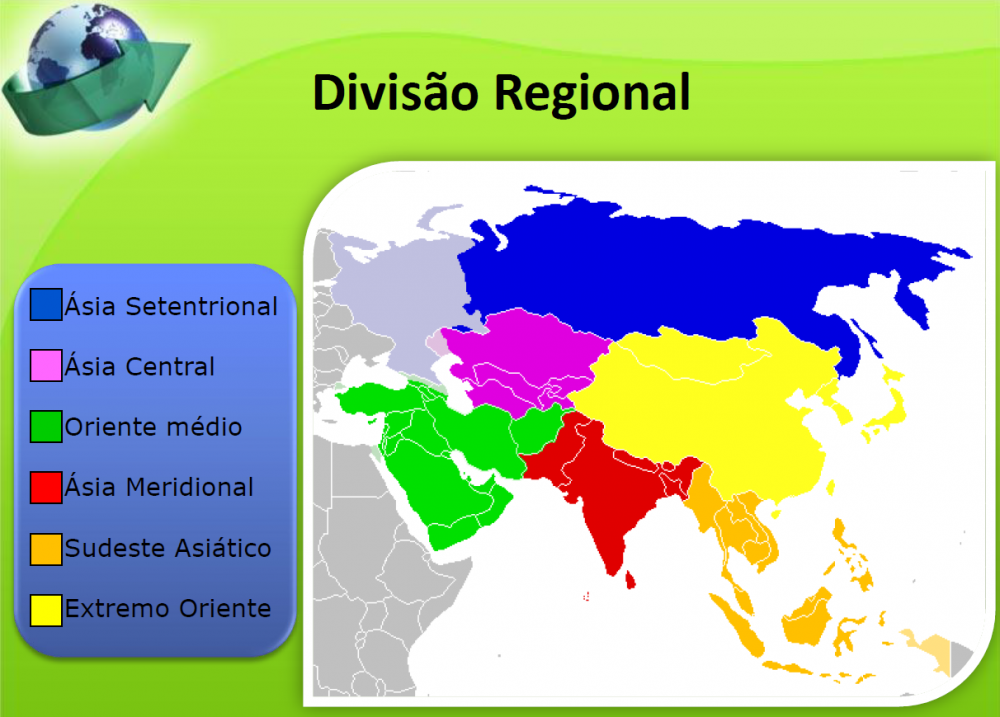 Divisão Regional

Ásia Setentrional

Ásia Central

Oriente médio

Ásia Meridional

Sudeste Asiático

Extremo Oriente